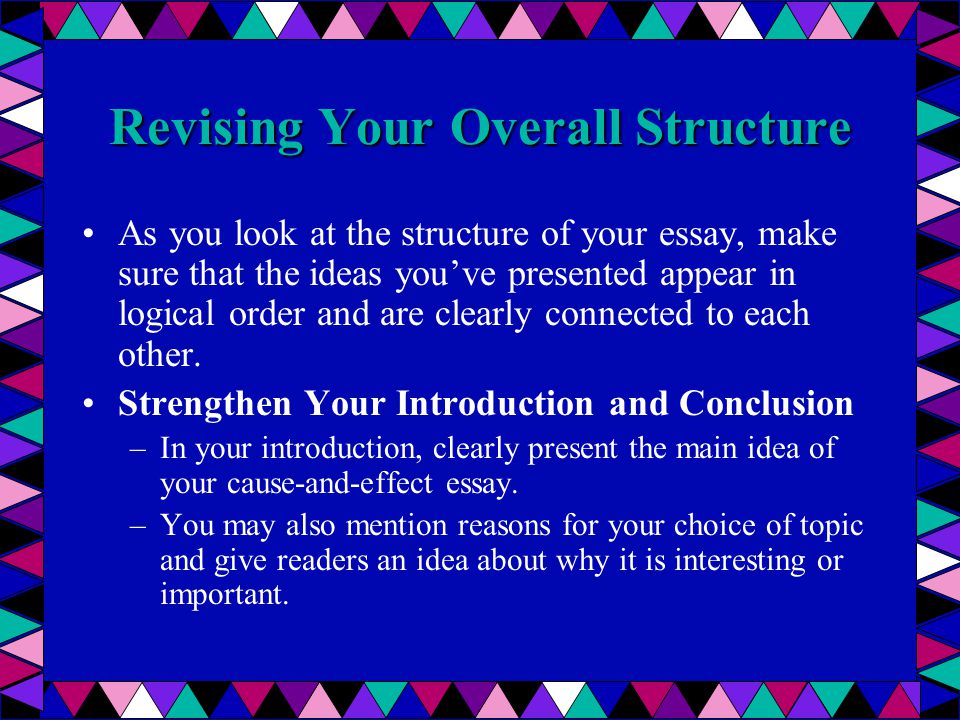 Revising Your Overall Structure

• As you look at the structure of your essay, make sure that the ideas you've presented appear in logical order and are clearly connected to each other.

• Strengthen Your Introduction and Conclusion

– In your introduction, clearly present the main idea of your cause-and-effect essay.

– You may also mention reasons for your choice of topic and give readers an idea about why it is interesting or important.